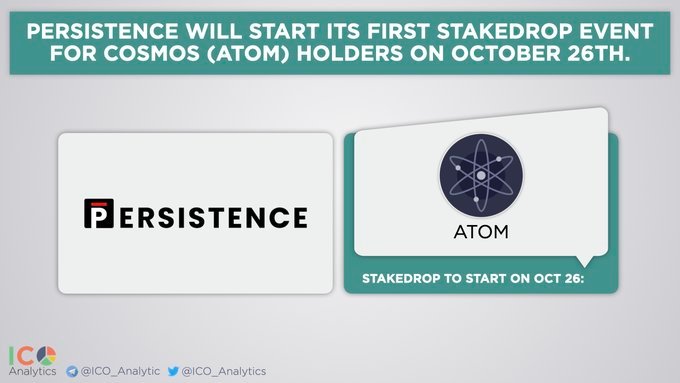 PERSISTENCE WILL START ITS FIRST STAKEDROP EVENT FOR COSMOS (ATOM) HOLDERS ON OCTOBER 26TH.

PERSISTENCE

ATOM

STAKEDROP TO START ON OCT 26:

ICO Analytics @ICO_Analytic @ICO_Analytics